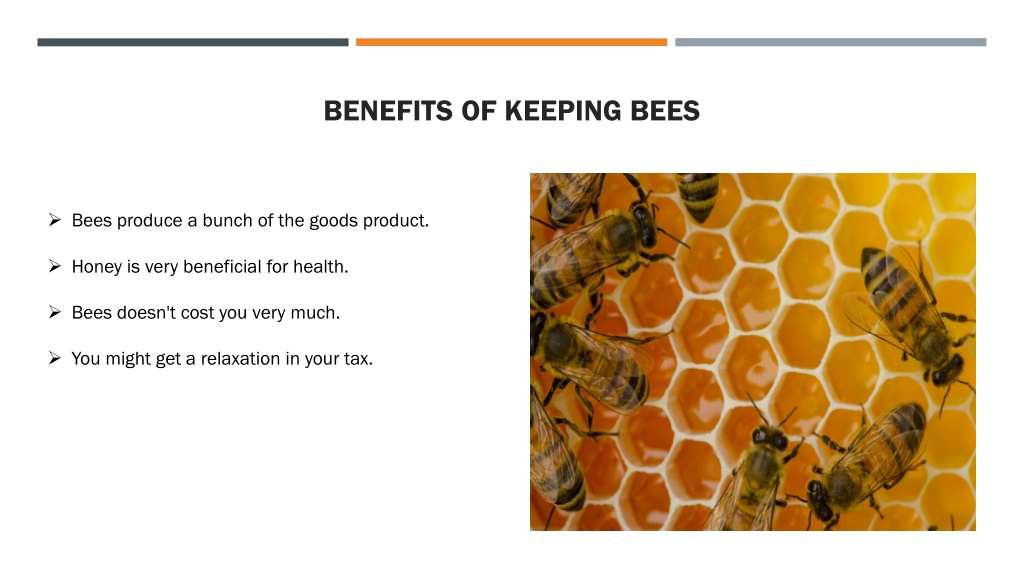 BENEFITS OF KEEPING BEES

➢ Bees produce a bunch of the goods product.

➢ Honey is very beneficial for health.

➢ Bees doesn't cost you very much.

➢ You might get a relaxation in your tax.